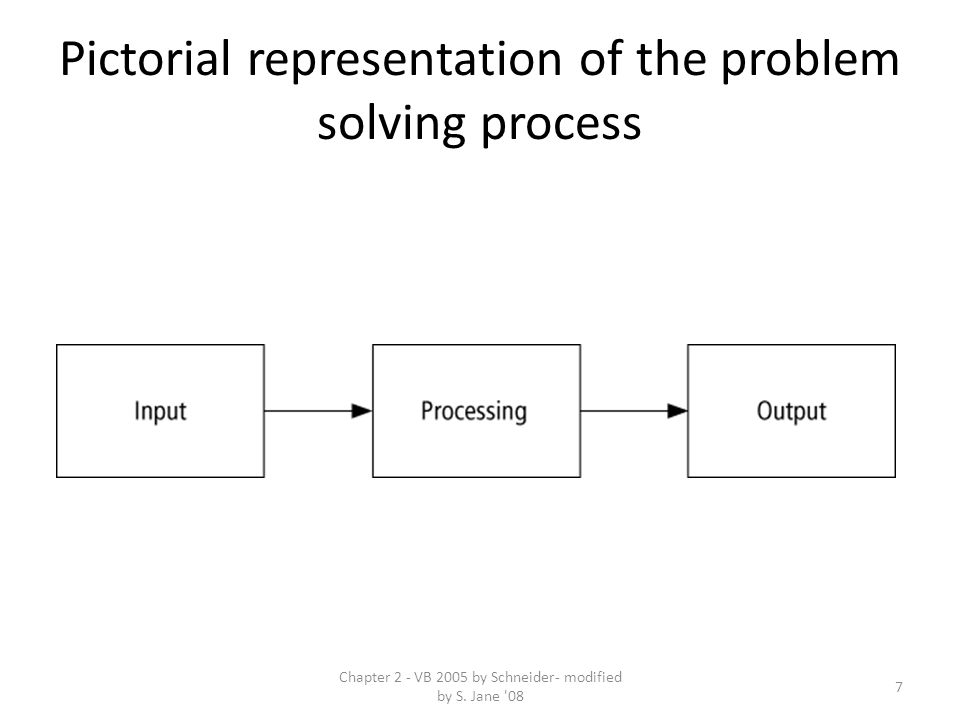 Pictorial representation of the problem solving process

Input

Processing

Output

Chapter 2 - VB 2005 by Schneider- modified by S. Jane '08

7